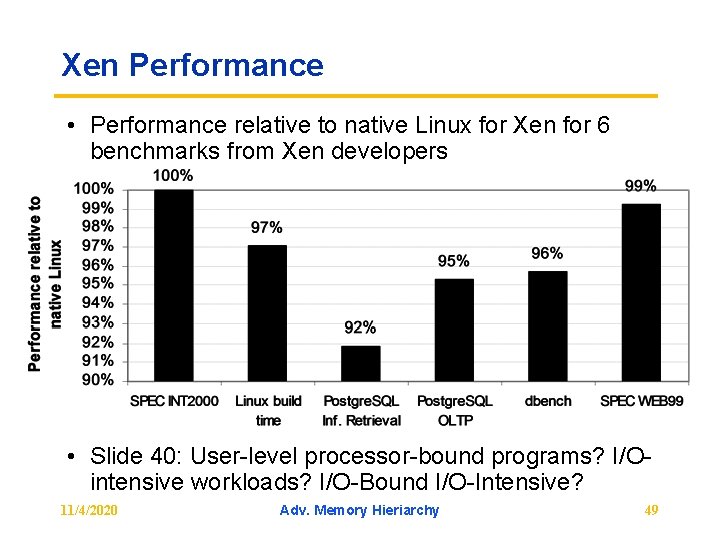 Xen Performance

• Performance relative to native Linux for Xen for 6 benchmarks from Xen developers

Performance relative to native Linux

100%
99%
98%
97%
96%
95%
94%
93%
92%
91%
90%

100%
97%
92%
95%
96%
99%

SPEC INT2000
Linux build time
PostgreSQL Inf. Retrieval
PostgreSQL OLTP
dbench
SPEC WEB99

• Slide 40: User-level processor-bound programs? I/O-intensive workloads? I/O-Bound I/O-Intensive?

11/4/2020
Adv. Memory Hieriarchy
49